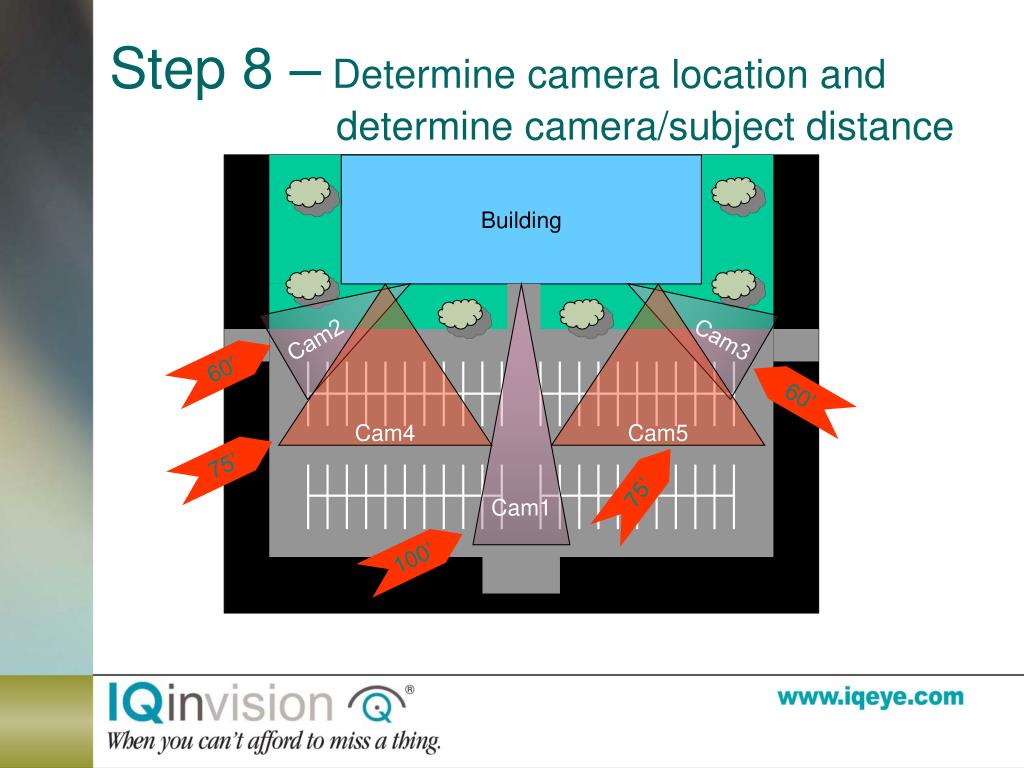 Step 8 – Determine camera location and determine camera/subject distance

Building

Cam2

Cam3

60'

60'

Cam4

Cam5

75'

75'

Cam1

100'

IQinvision ®

When you can't afford to miss a thing.

www.iqeye.com